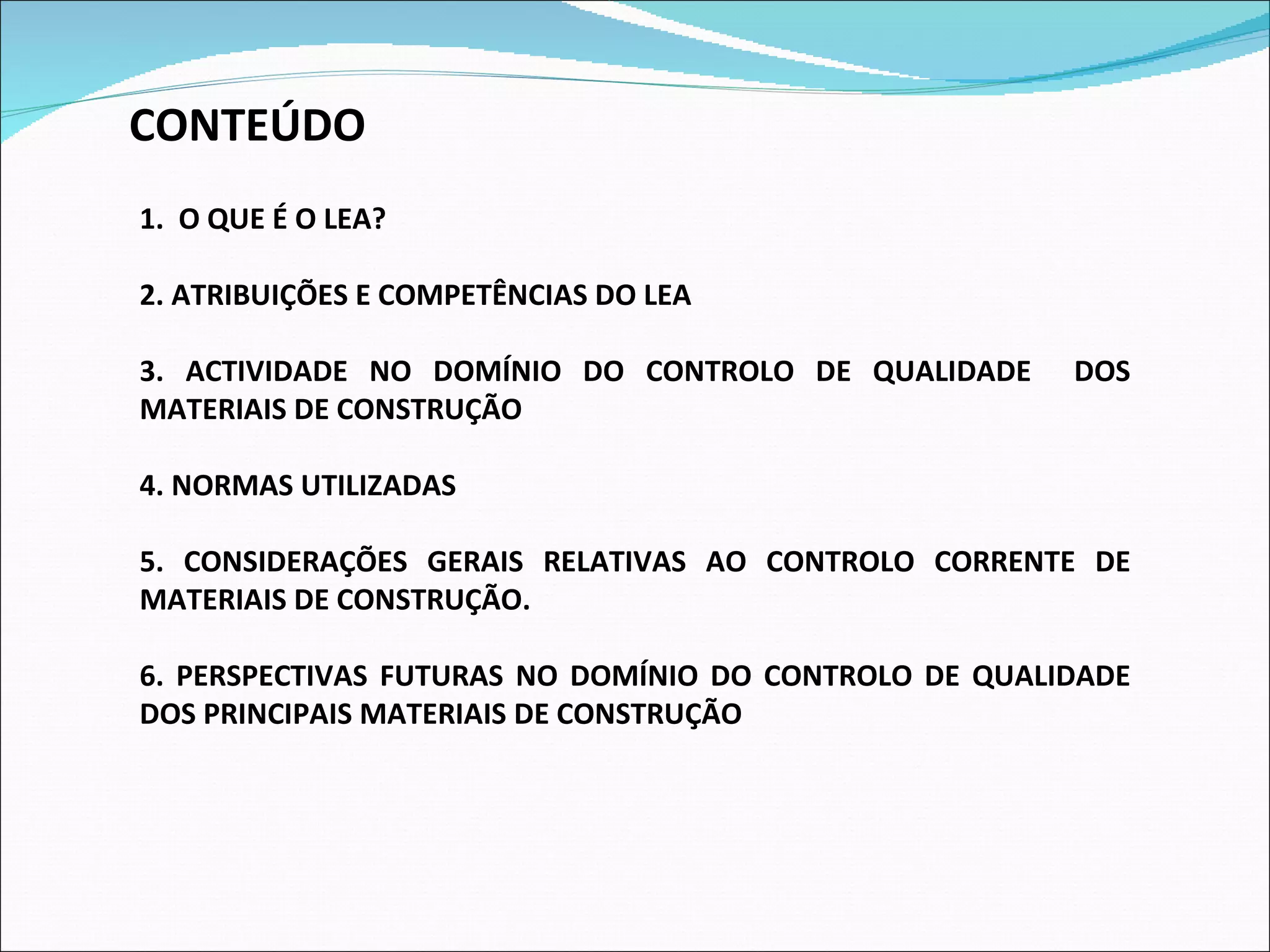 CONTEÚDO

1. O QUE É O LEA?

2. ATRIBUIÇÕES E COMPETÊNCIAS DO LEA

3. ACTIVIDADE NO DOMÍNIO DO CONTROLO DE QUALIDADE DOS MATERIAIS DE CONSTRUÇÃO

4. NORMAS UTILIZADAS

5. CONSIDERAÇÕES GERAIS RELATIVAS AO CONTROLO CORRENTE DE MATERIAIS DE CONSTRUÇÃO.

6. PERSPECTIVAS FUTURAS NO DOMÍNIO DO CONTROLO DE QUALIDADE DOS PRINCIPAIS MATERIAIS DE CONSTRUÇÃO